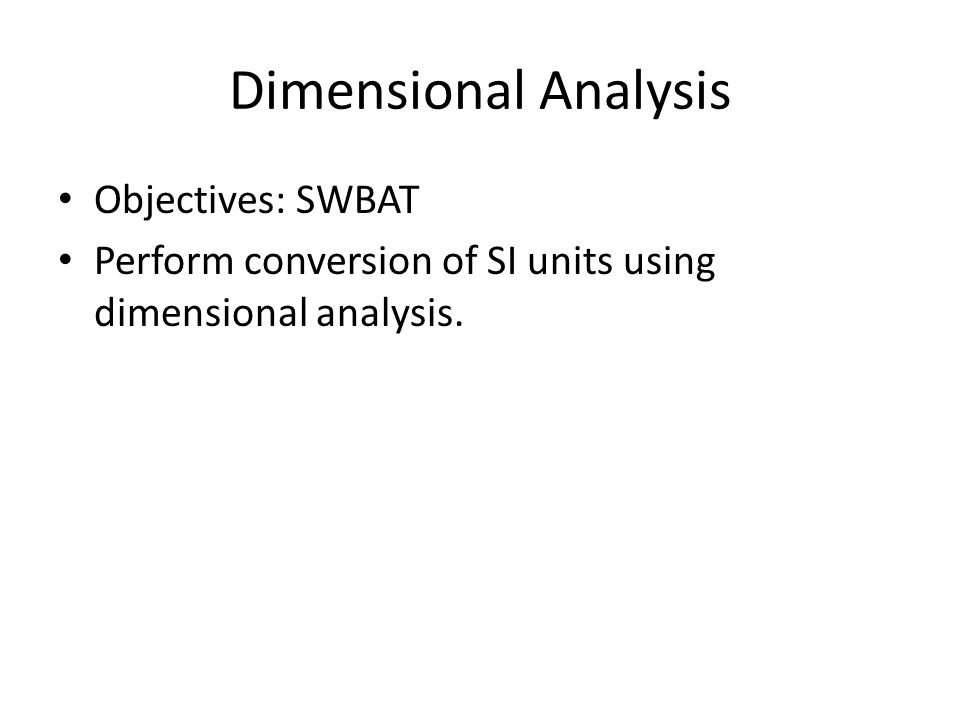 Dimensional Analysis

• Objectives: SWBAT
• Perform conversion of SI units using dimensional analysis.